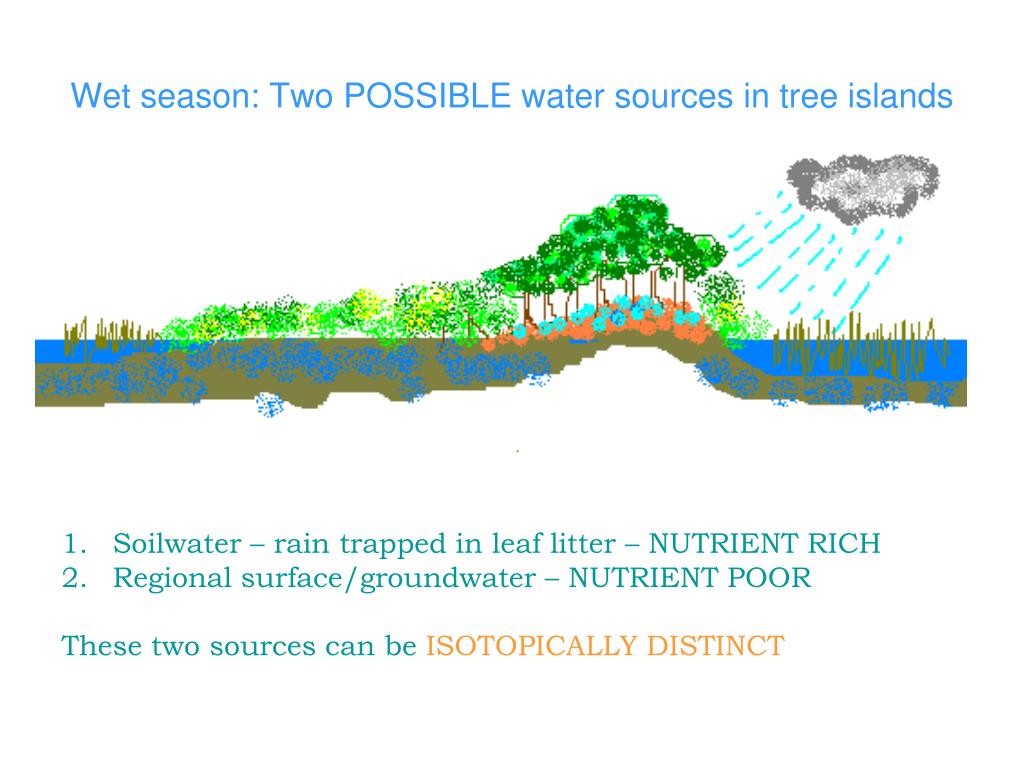 Wet season: Two POSSIBLE water sources in tree islands

1. Soilwater – rain trapped in leaf litter – NUTRIENT RICH
2. Regional surface/groundwater – NUTRIENT POOR

These two sources can be ISOTOPICALLY DISTINCT